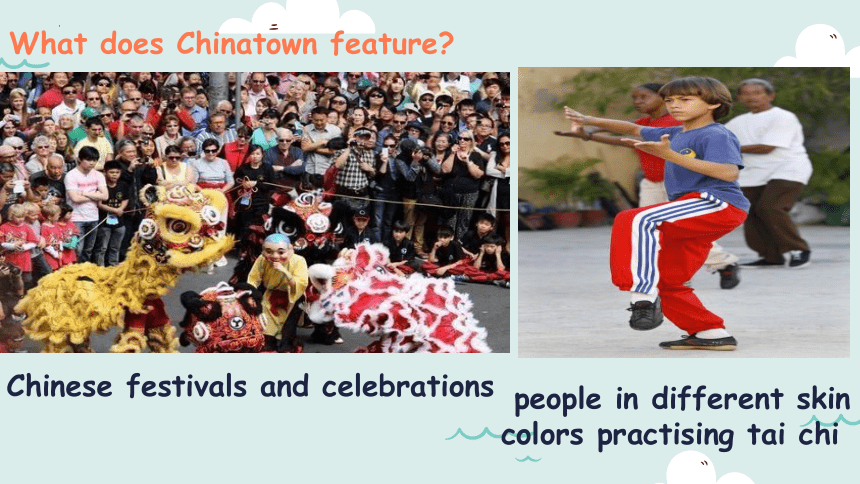 What does Chinatown feature?

Chinese festivals and celebrations

people in different skin colors practising tai chi